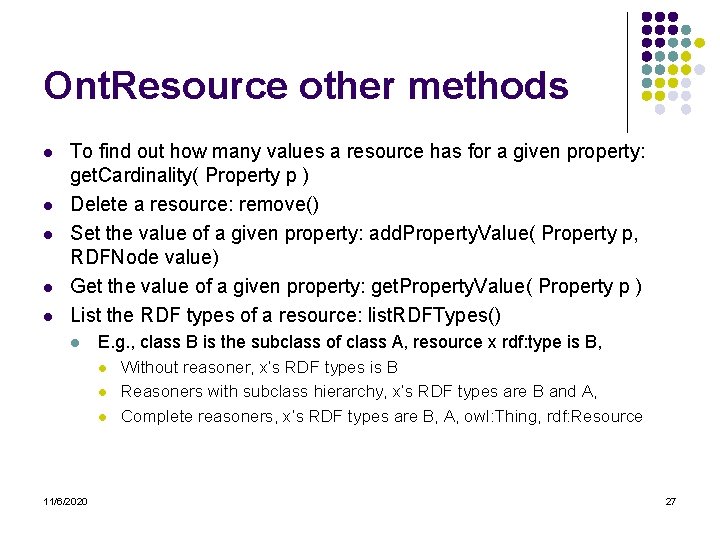 OntResource other methods

- To find out how many values a resource has for a given property: getCardinality( Property p )
- Delete a resource: remove()
- Set the value of a given property: addPropertyValue( Property p, RDFNode value)
- Get the value of a given property: getPropertyValue( Property p )
- List the RDF types of a resource: listRDFTypes()
  - E.g., class B is the subclass of class A, resource x rdf:type is B,
    - Without reasoner, x's RDF types is B
    - Reasoners with subclass hierarchy, x's RDF types are B and A,
    - Complete reasoners, x's RDF types are B, A, owl:Thing, rdf:Resource

11/6/2020

27